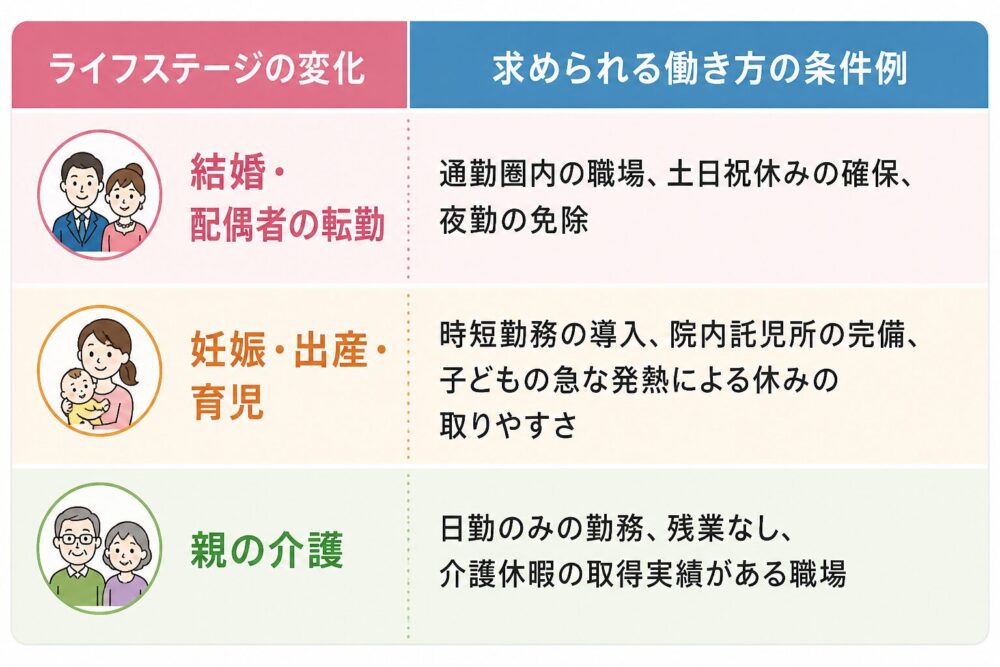 | ライフステージの変化 | 求められる働き方の条件例 |
|---|---|
| 結婚・配偶者の転勤 | 通勤圏内の職場、土日祝休みの確保、夜勤の免除 |
| 妊娠・出産・育児 | 時短勤務の導入、院内託児所の完備、子どもの急な発熱による休みの取りやすさ |
| 親の介護 | 日勤のみの勤務、残業なし、介護休暇の取得実績がある職場 |